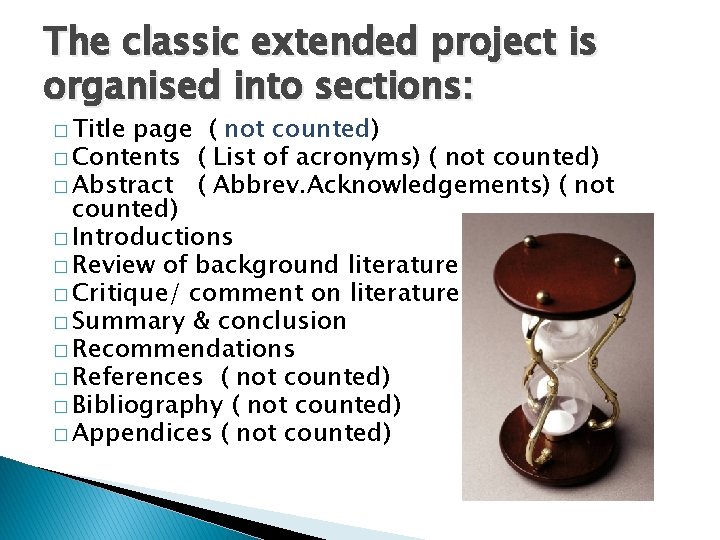 The classic extended project is organised into sections:

□ Title page ( not counted)
□ Contents ( List of acronyms) ( not counted)
□ Abstract ( Abbrev.Acknowledgements) ( not counted)
□ Introductions
□ Review of background literature
□ Critique/ comment on literature
□ Summary & conclusion
□ Recommendations
□ References ( not counted)
□ Bibliography ( not counted)
□ Appendices ( not counted)